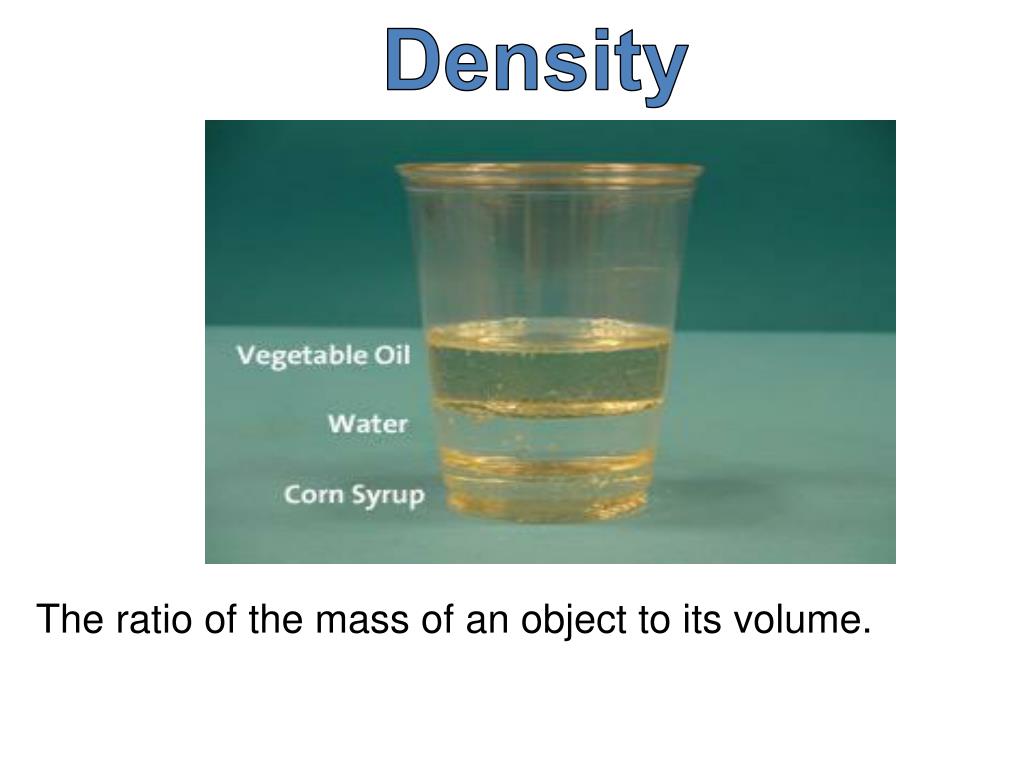 Density

Vegetable Oil

Water

Corn Syrup

The ratio of the mass of an object to its volume.